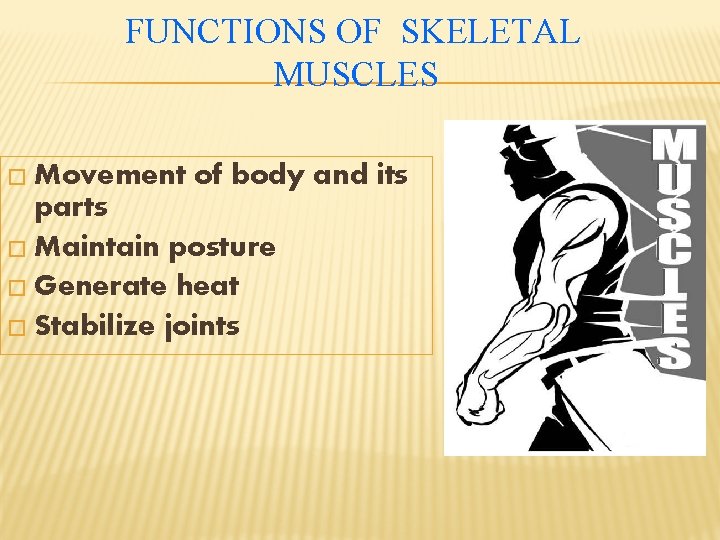 FUNCTIONS OF SKELETAL MUSCLES

□ Movement of body and its parts
□ Maintain posture
□ Generate heat
□ Stabilize joints

MUSCLES